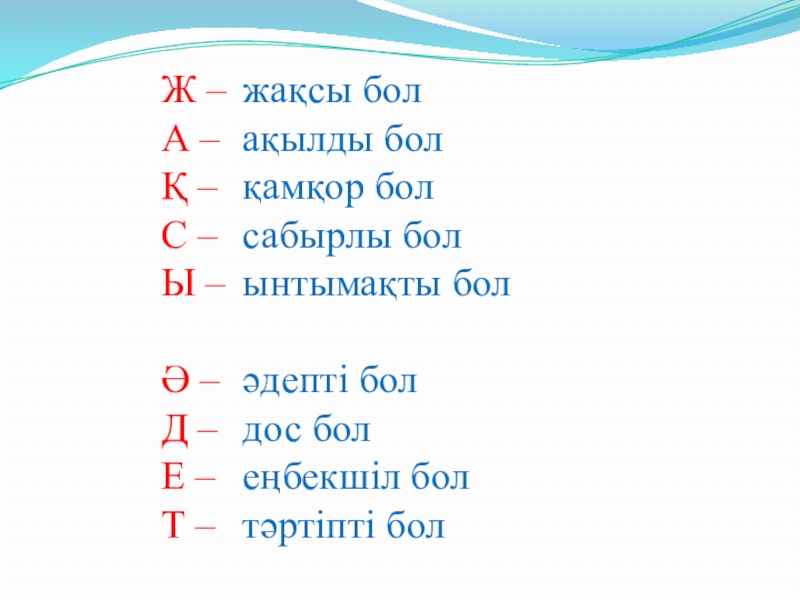 Ж – жақсы бол
А – ақылды бол
Қ – қамқор бол
С – сабырлы бол
Ы – ынтымақты бол

Ә – әдепті бол
Д – дос бол
Е – еңбекшіл бол
Т – тәртіпті бол